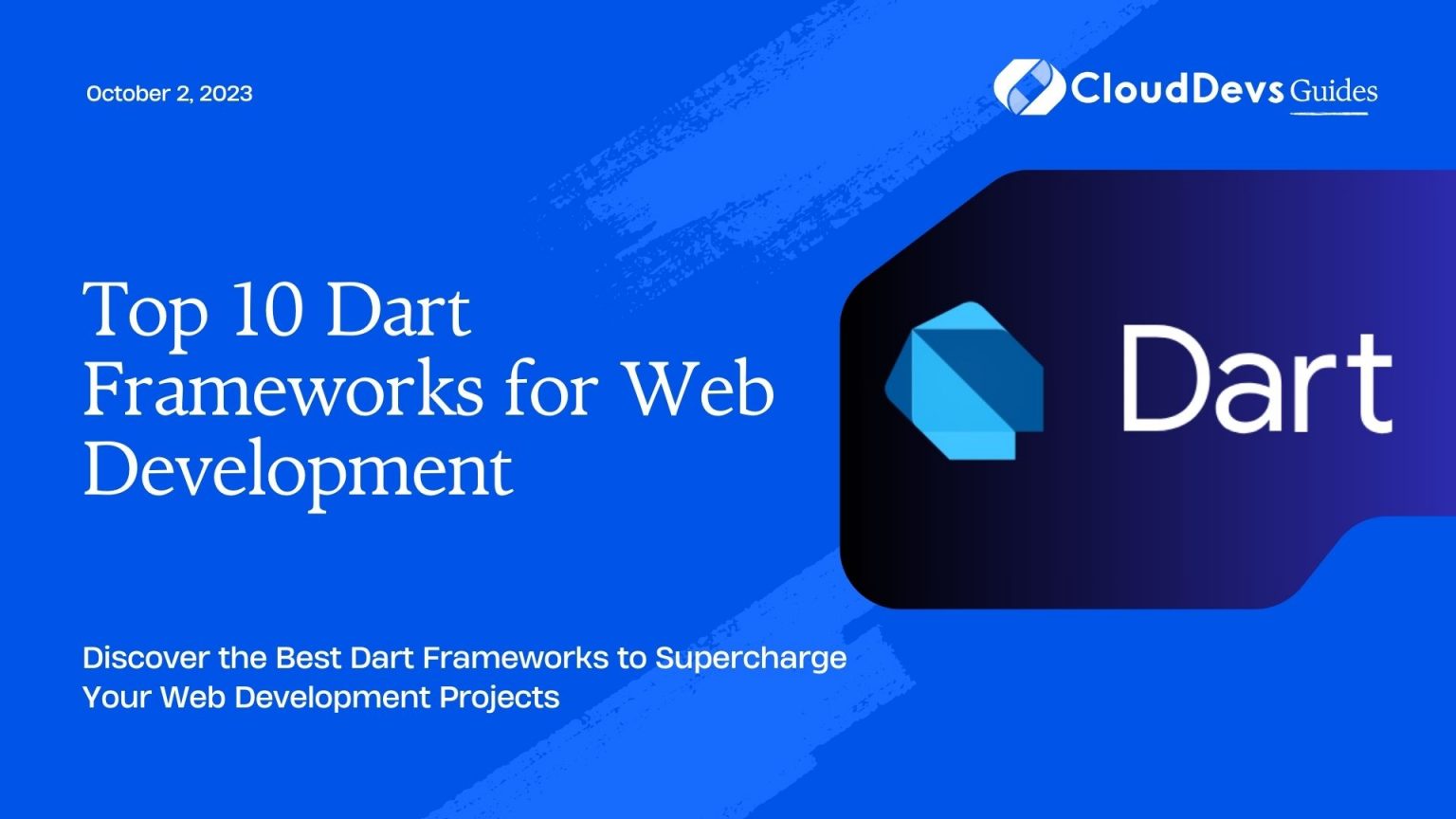 October 2, 2023

CloudDevs Guides

Top 10 Dart Frameworks for Web Development

Dart

Discover the Best Dart Frameworks to Supercharge Your Web Development Projects